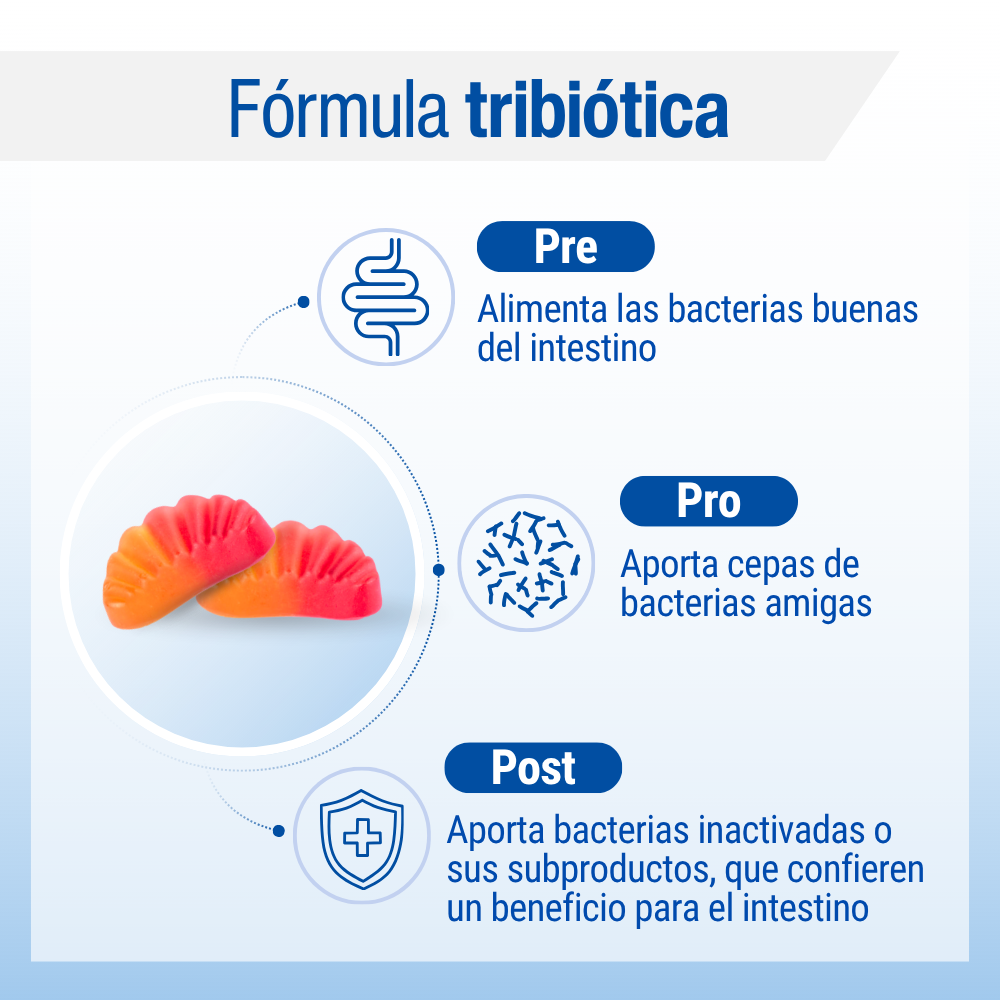 Fórmula tribiótica

Pre
Alimenta las bacterias buenas del intestino

Pro
Aporta cepas de bacterias amigas

Post
Aporta bacterias inactivadas o sus subproductos, que confieren un beneficio para el intestino